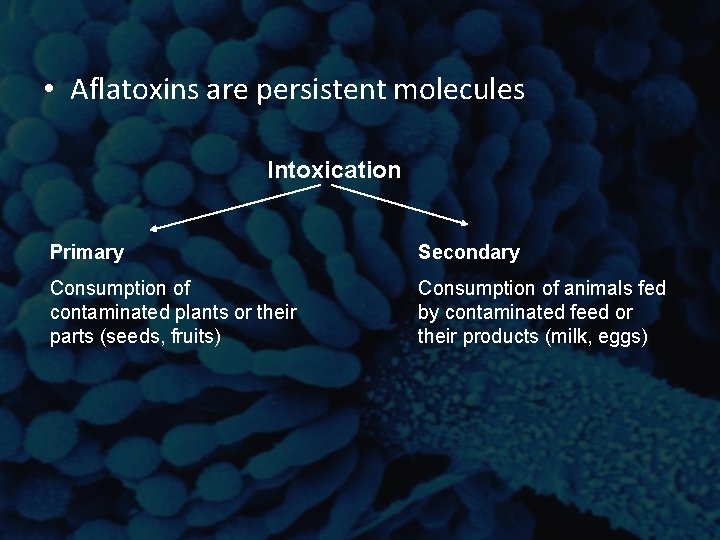 • Aflatoxins are persistent molecules

Intoxication

Primary

Consumption of contaminated plants or their parts (seeds, fruits)

Secondary

Consumption of animals fed by contaminated feed or their products (milk, eggs)